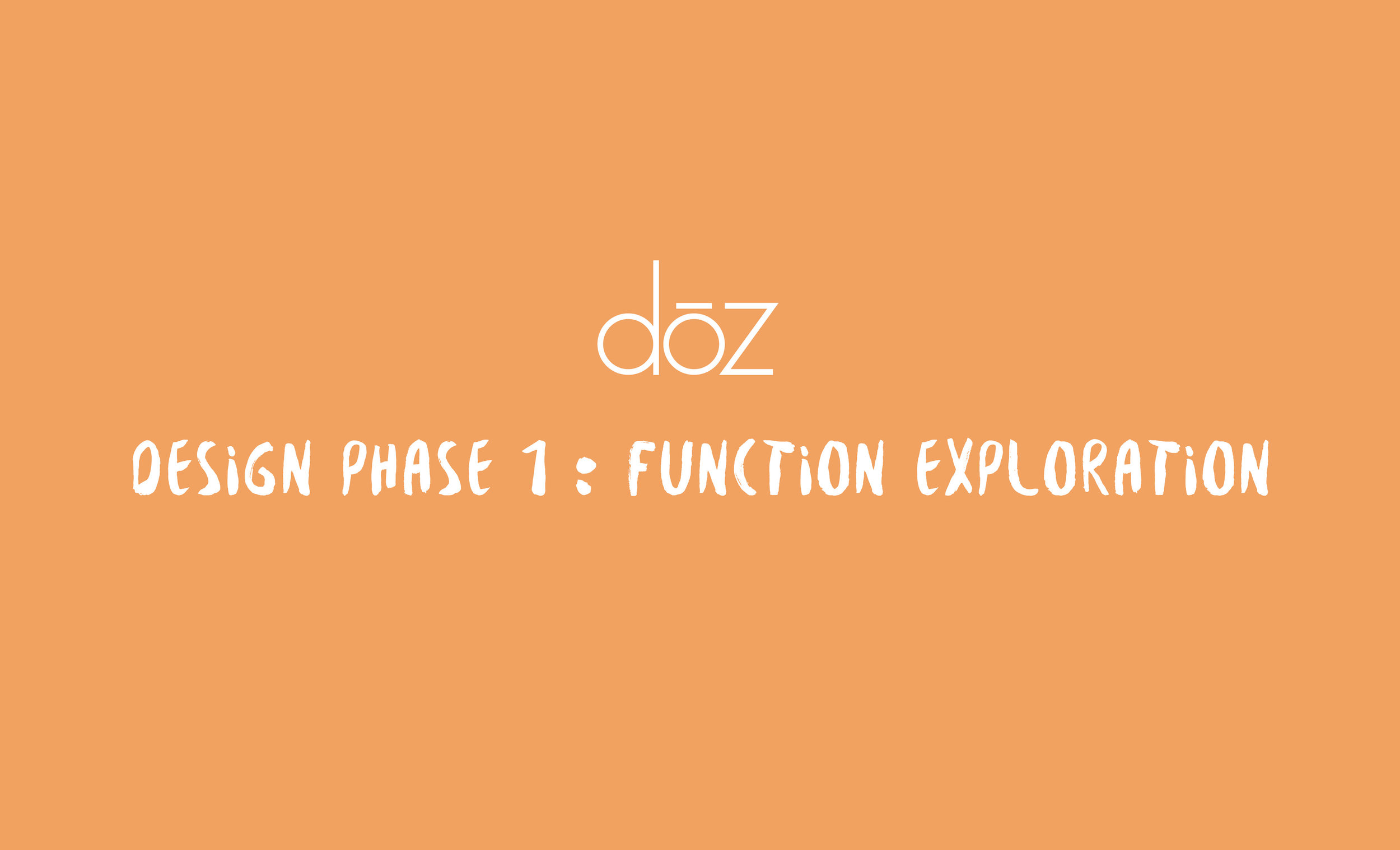 dōz

DESIGN PHASE 1 : FUNCTION EXPLORATION